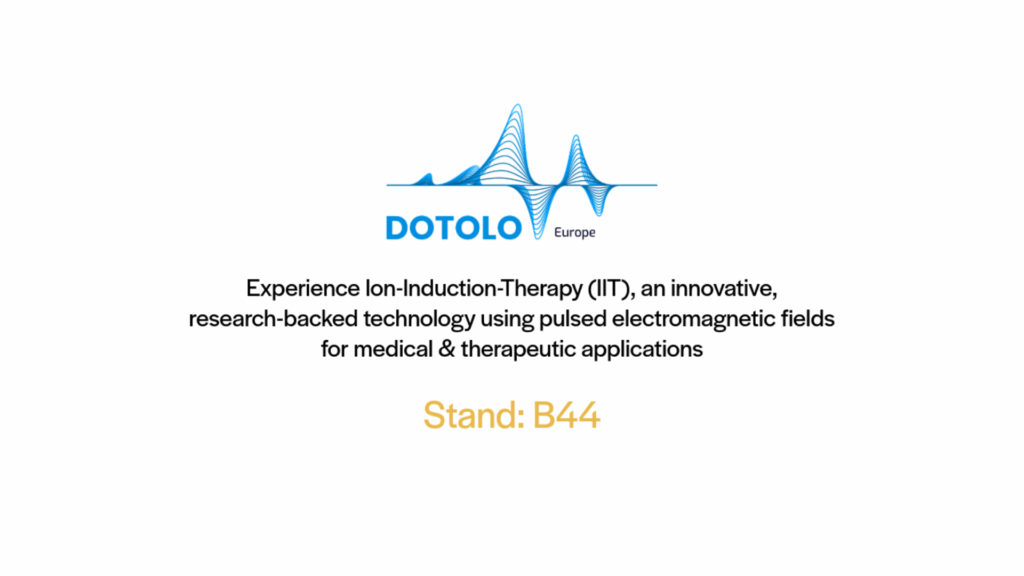 DOTOLO Europe

Experience Ion-Induction-Therapy (IIT), an innovative, research-backed technology using pulsed electromagnetic fields for medical & therapeutic applications

Stand: B44